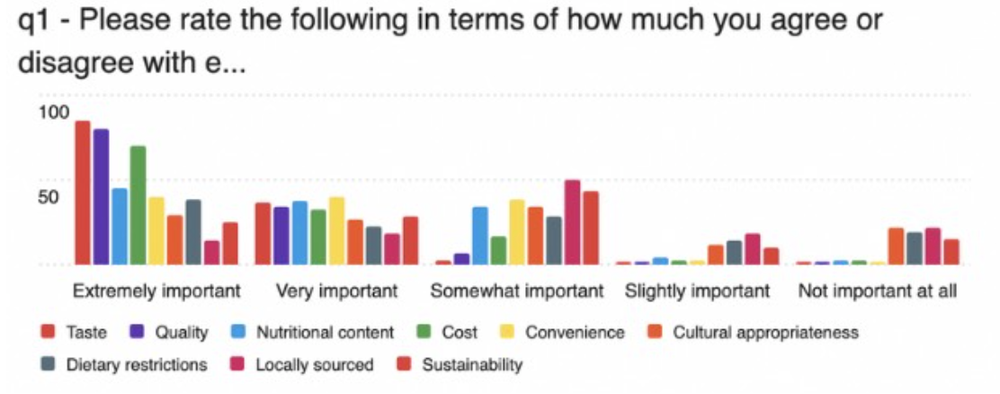 q1 - Please rate the following in terms of how much you agree or disagree with e...

100

50

Extremely important Very important Somewhat important Slightly important Not important at all

Taste Quality Nutritional content Cost Convenience Cultural appropriateness Dietary restrictions Locally sourced Sustainability